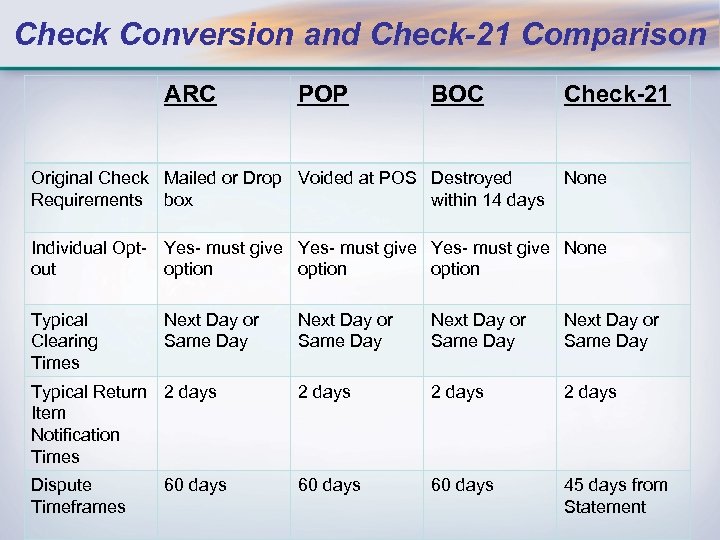 Check Conversion and Check-21 Comparison

| | ARC | POP | BOC | Check-21 |
|---|---|---|---|---|
| Original Check Requirements | Mailed or Drop box | Voided at POS | Destroyed within 14 days | None |
| Individual Opt-out | Yes- must give option | Yes- must give option | Yes- must give option | None |
| Typical Clearing Times | Next Day or Same Day | Next Day or Same Day | Next Day or Same Day | Next Day or Same Day |
| Typical Return Item Notification Times | 2 days | 2 days | 2 days | 2 days |
| Dispute Timeframes | 60 days | 60 days | 60 days | 45 days from Statement |